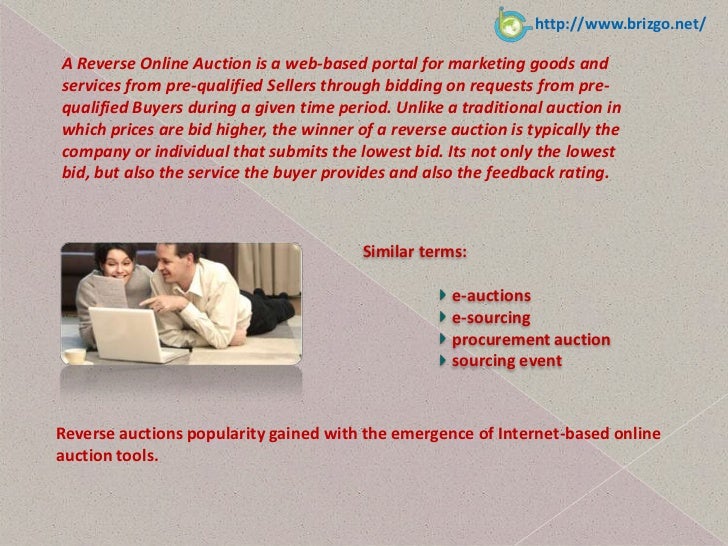 http://www.brizgo.net/

A Reverse Online Auction is a web-based portal for marketing goods and services from pre-qualified Sellers through bidding on requests from pre-qualified Buyers during a given time period. Unlike a traditional auction in which prices are bid higher, the winner of a reverse auction is typically the company or individual that submits the lowest bid. Its not only the lowest bid, but also the service the buyer provides and also the feedback rating.

Similar terms:

e-auctions
e-sourcing
procurement auction
sourcing event

Reverse auctions popularity gained with the emergence of Internet-based online auction tools.